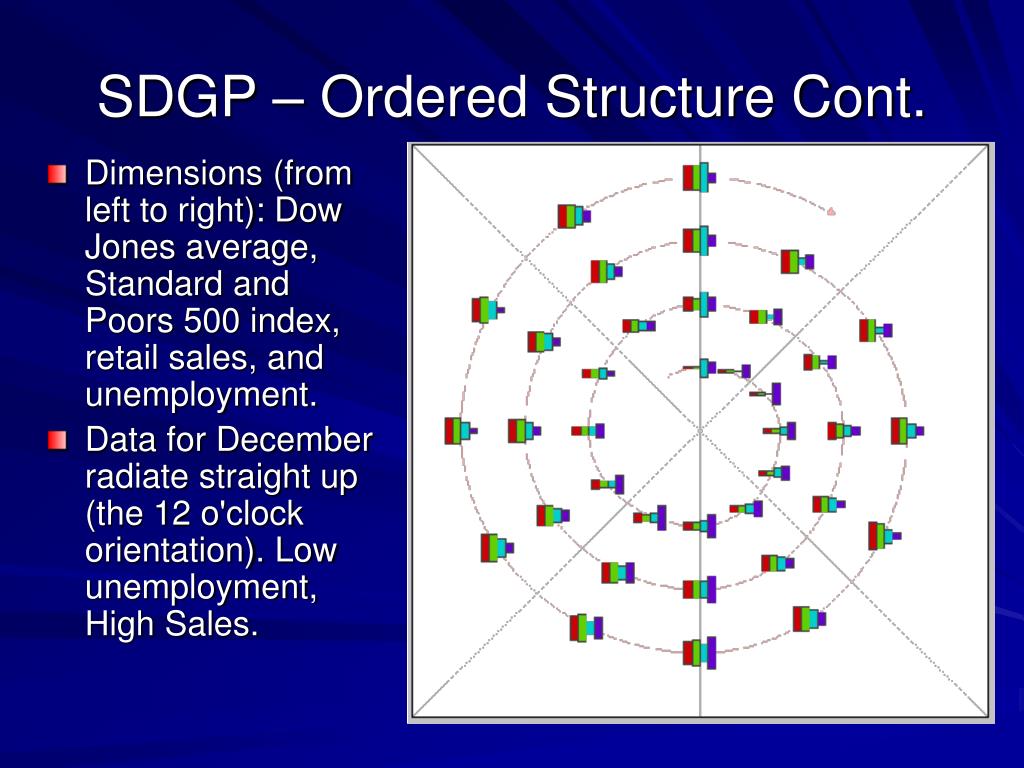 SDGP – Ordered Structure Cont.

Dimensions (from left to right): Dow Jones average, Standard and Poors 500 index, retail sales, and unemployment.

Data for December radiate straight up (the 12 o'clock orientation). Low unemployment, High Sales.